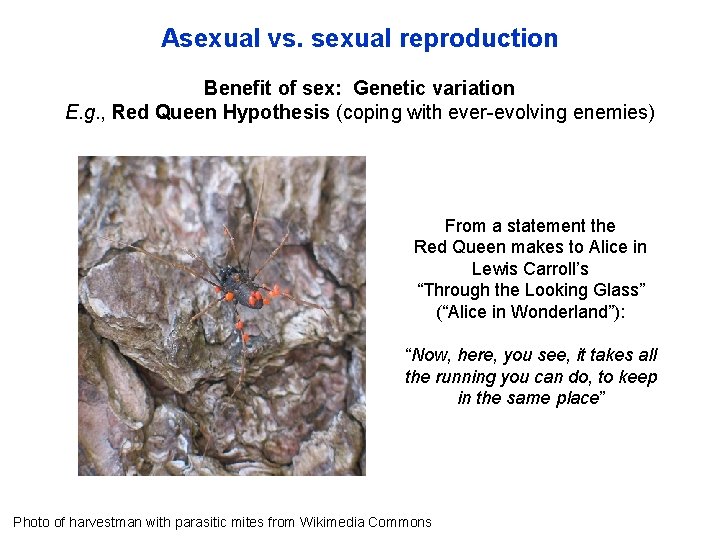 Asexual vs. sexual reproduction

Benefit of sex: Genetic variation
E.g., Red Queen Hypothesis (coping with ever-evolving enemies)

From a statement the Red Queen makes to Alice in Lewis Carroll's "Through the Looking Glass" ("Alice in Wonderland"):

"Now, here, you see, it takes all the running you can do, to keep in the same place"

Photo of harvestman with parasitic mites from Wikimedia Commons